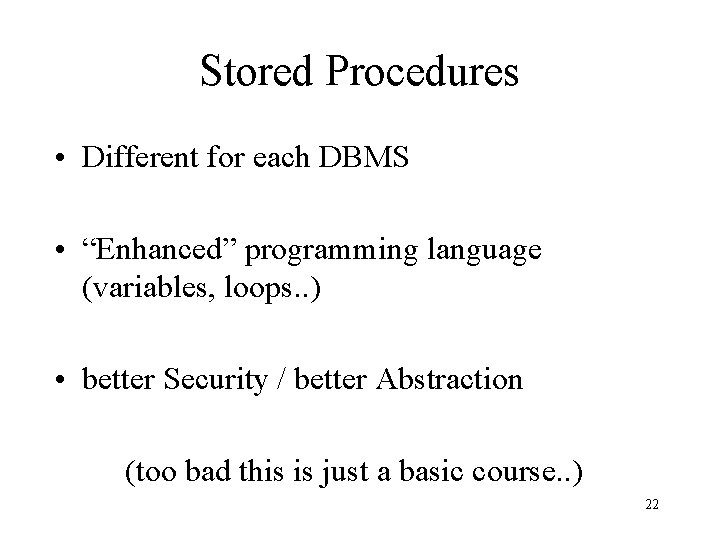 Stored Procedures

• Different for each DBMS

• “Enhanced” programming language (variables, loops..)

• better Security / better Abstraction

(too bad this is just a basic course..)

22